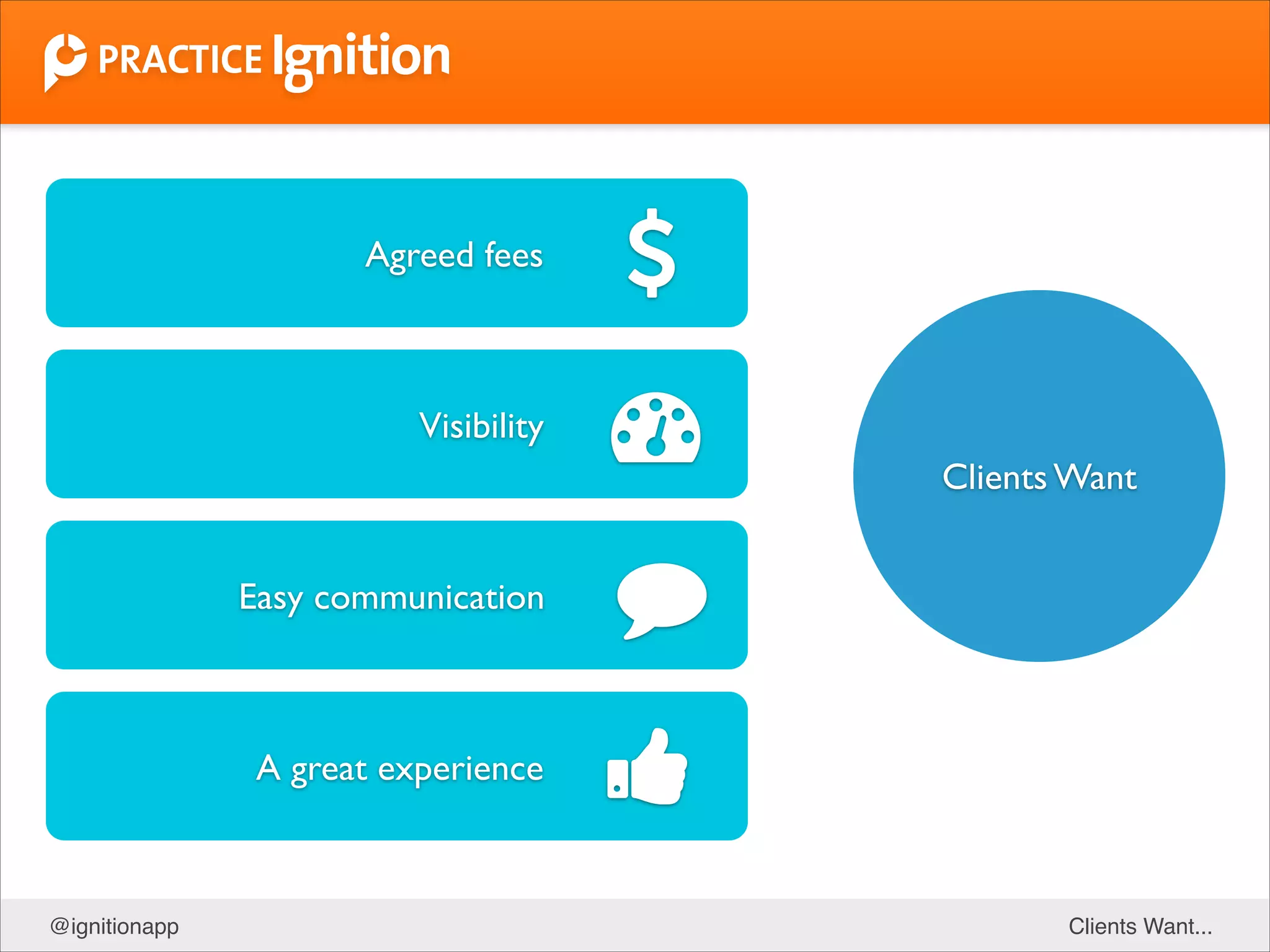 PRACTICE Ignition

Agreed fees $

Visibility

Easy communication

A great experience

Clients Want

@ignitionapp

Clients Want...